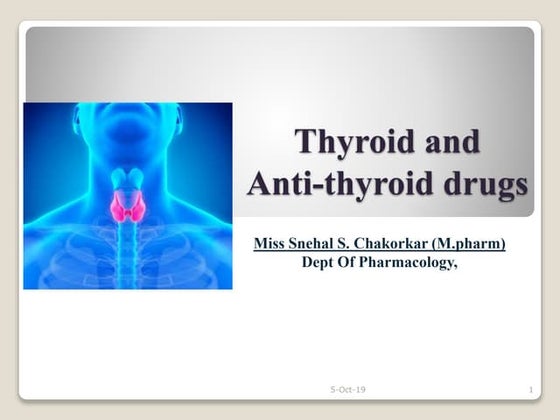 Thyroid and Anti-thyroid drugs

Miss Snehal S. Chakorkar (M.pharm)
Dept Of Pharmacology,

5-Oct-19

1